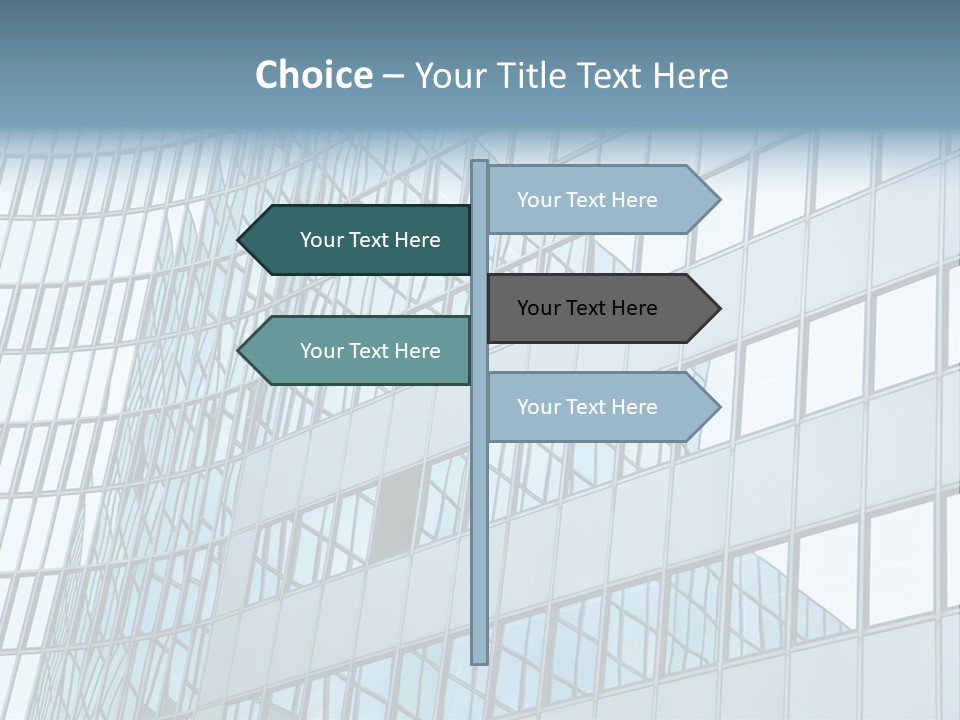 Choice – Your Title Text Here

Your Text Here

Your Text Here

Your Text Here

Your Text Here

Your Text Here